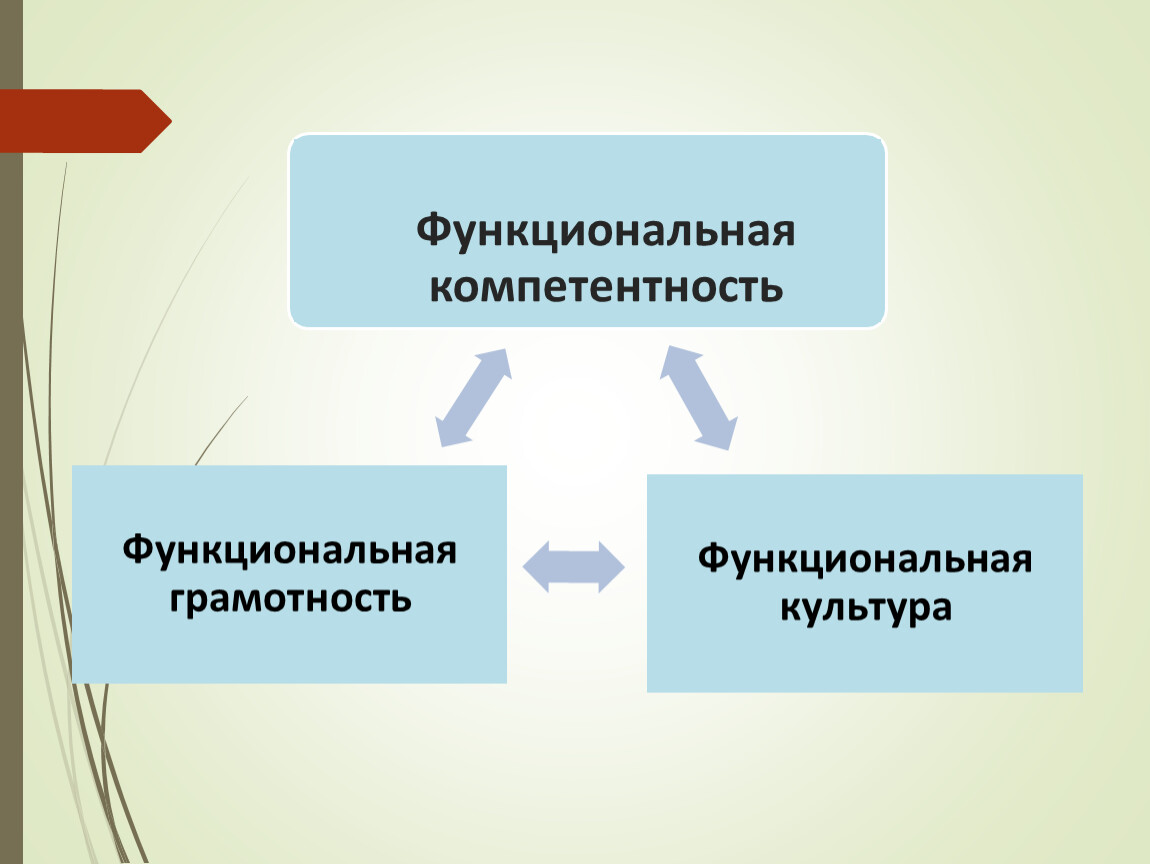 Функциональная компетентность

Функциональная грамотность

Функциональная культура